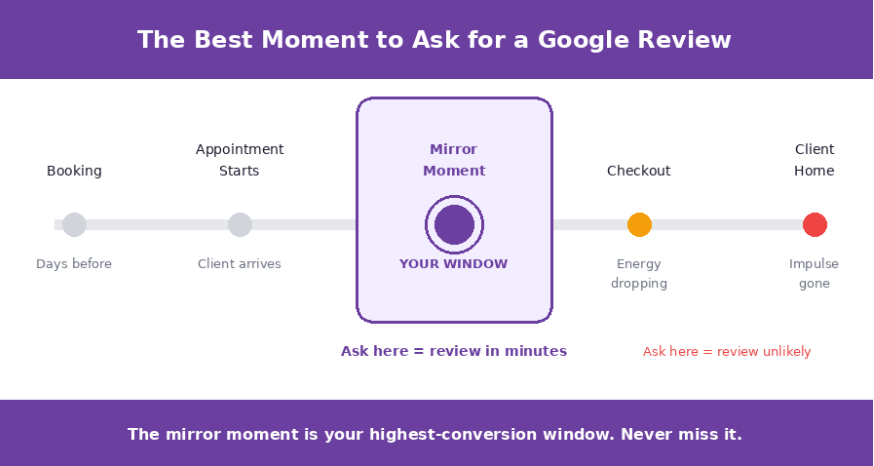 The Best Moment to Ask for a Google Review

Booking

Days before

Appointment Starts

Client arrives

Mirror Moment

YOUR WINDOW

Checkout

Energy dropping

Client Home

Impulse gone

Ask here = review in minutes

Ask here = review unlikely

The mirror moment is your highest-conversion window. Never miss it.